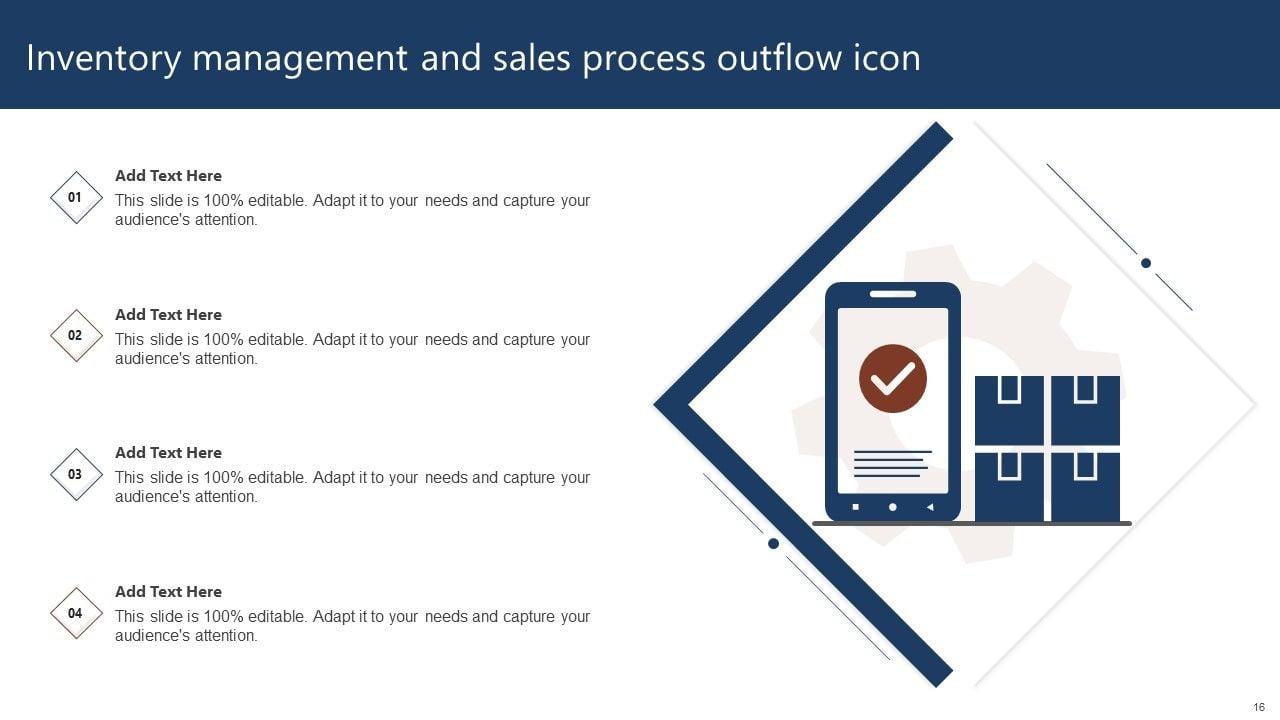 Inventory management and sales process outflow icon

01

Add Text Here

This slide is 100% editable. Adapt it to your needs and capture your audience's attention.

02

Add Text Here

This slide is 100% editable. Adapt it to your needs and capture your audience's attention.

03

Add Text Here

This slide is 100% editable. Adapt it to your needs and capture your audience's attention.

04

Add Text Here

This slide is 100% editable. Adapt it to your needs and capture your audience's attention.

16